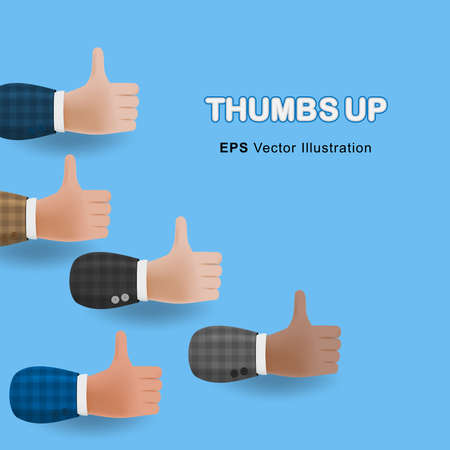 THUMBS UP

EPS Vector Illustration